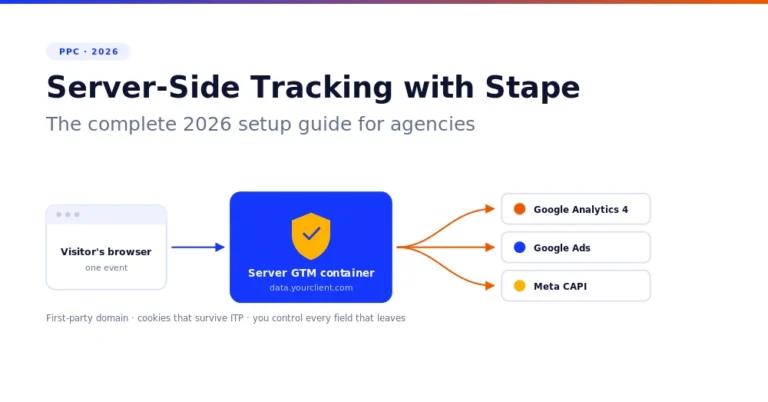 PPC · 2026

Server-Side Tracking with Stape

The complete 2026 setup guide for agencies

Visitor's browser
one event

Server GTM container
data.yourclient.com

Google Analytics 4

Google Ads

Meta CAPI

First-party domain · cookies that survive ITP · you control every field that leaves